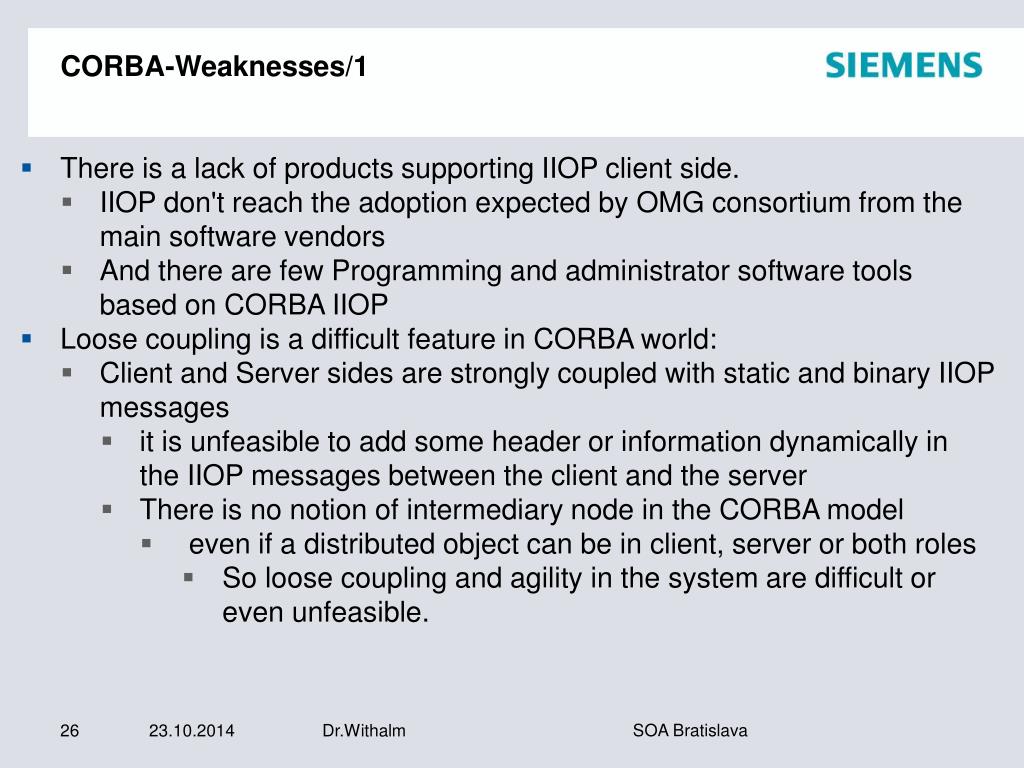 CORBA-Weaknesses/1

SIEMENS

- There is a lack of products supporting IIOP client side.
  - IIOP don't reach the adoption expected by OMG consortium from the main software vendors
  - And there are few Programming and administrator software tools based on CORBA IIOP
- Loose coupling is a difficult feature in CORBA world:
  - Client and Server sides are strongly coupled with static and binary IIOP messages
    - it is unfeasible to add some header or information dynamically in the IIOP messages between the client and the server
    - There is no notion of intermediary node in the CORBA model
      - even if a distributed object can be in client, server or both roles
        - So loose coupling and agility in the system are difficult or even unfeasible.

26 23.10.2014 Dr.Withalm SOA Bratislava